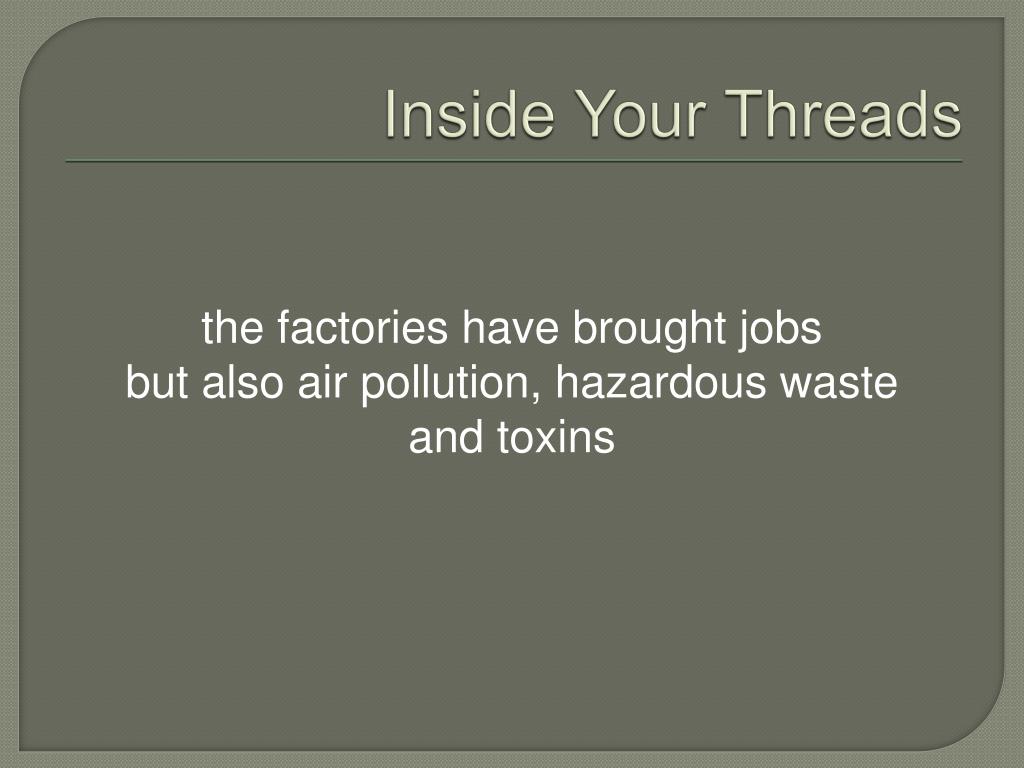 Inside Your Threads

the factories have brought jobs
but also air pollution, hazardous waste and toxins